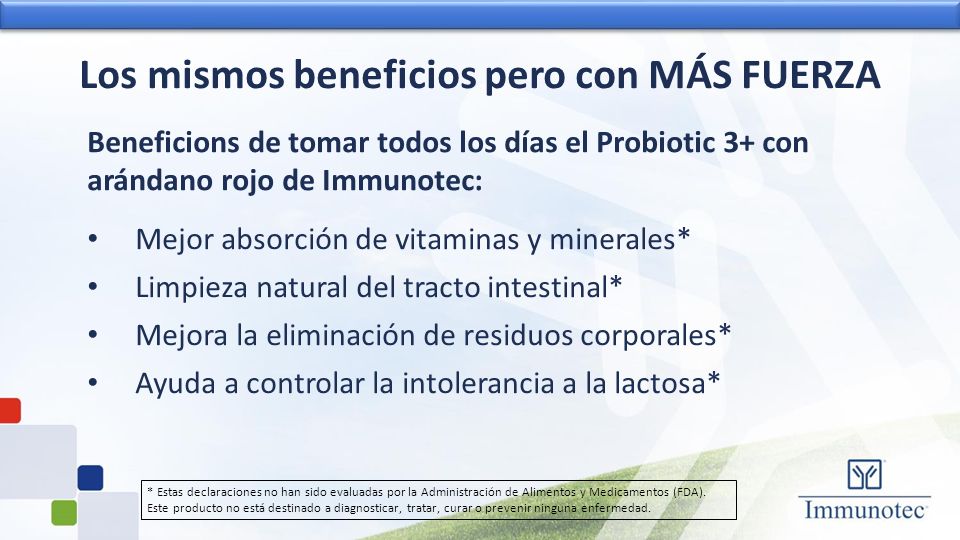 Los mismos beneficios pero con MÁS FUERZA

Beneficions de tomar todos los días el Probiotic 3+ con arándano rojo de Immunotec:

• Mejor absorción de vitaminas y minerales*
• Limpieza natural del tracto intestinal*
• Mejora la eliminación de residuos corporales*
• Ayuda a controlar la intolerancia a la lactosa*

* Estas declaraciones no han sido evaluadas por la Administración de Alimentos y Medicamentos (FDA). Este producto no está destinado a diagnosticar, tratar, curar o prevenir ninguna enfermedad.

Immunotec